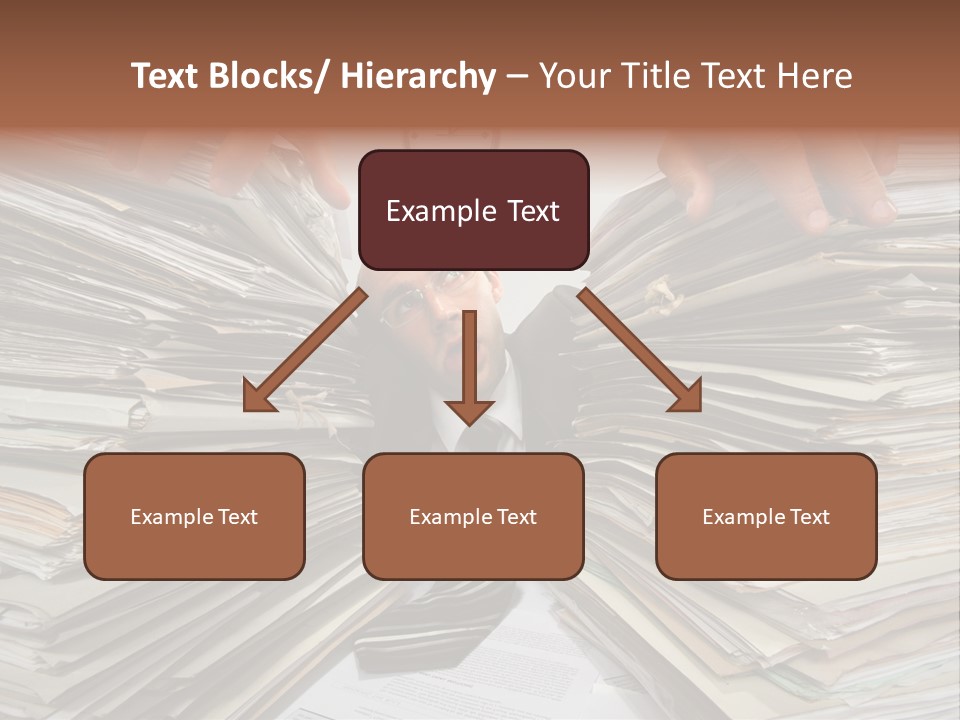 Text Blocks/ Hierarchy – Your Title Text Here

Example Text

Example Text

Example Text

Example Text